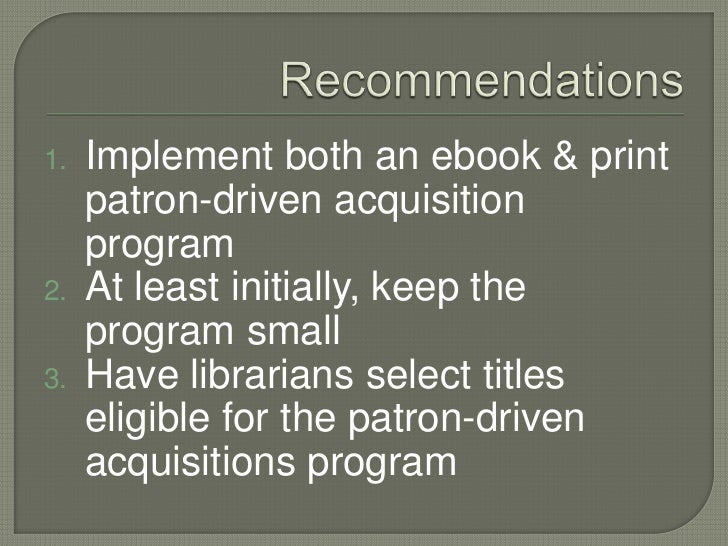 Recommendations

1. Implement both an ebook & print patron-driven acquisition program
2. At least initially, keep the program small
3. Have librarians select titles eligible for the patron-driven acquisitions program